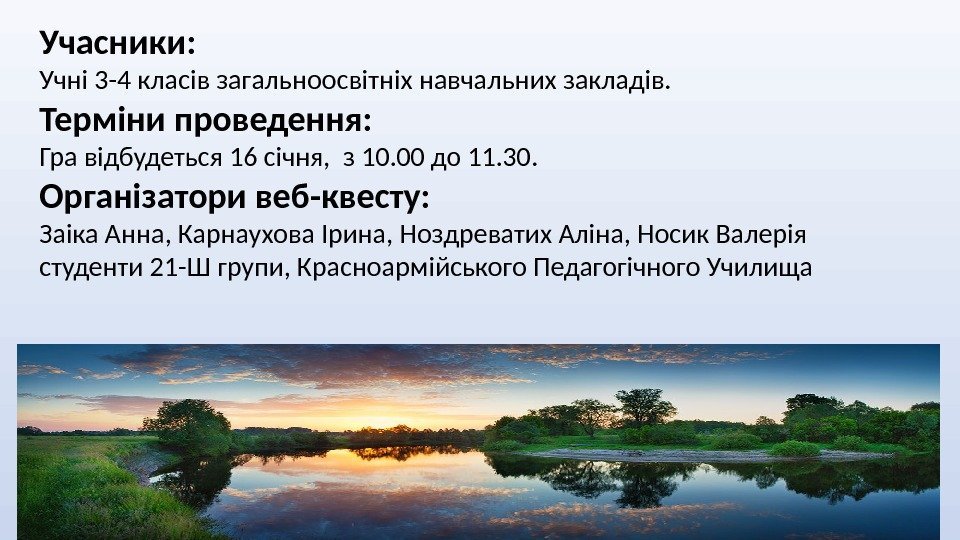 Учасники:
Учні 3-4 класів загальноосвітніх навчальних закладів.

Терміни проведення:
Гра відбудеться 16 січня, з 10.00 до 11.30.

Організатори веб-квесту:
Заіка Анна, Карнаухова Ірина, Ноздреватих Аліна, Носик Валерія студенти 21-Ш групи, Красноармійського Педагогічного Училища